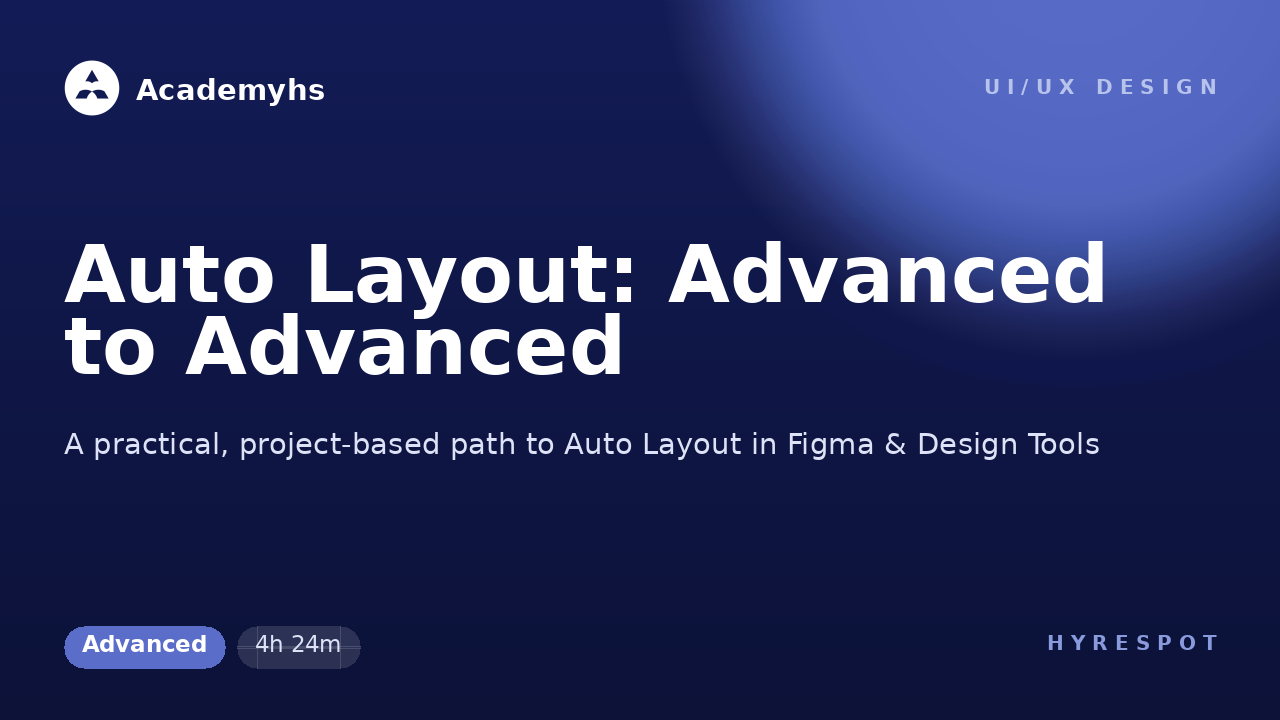 Academyhs

UI/UX DESIGN

Auto Layout: Advanced to Advanced

A practical, project-based path to Auto Layout in Figma & Design Tools

Advanced

4h 24m

HYRESPOT